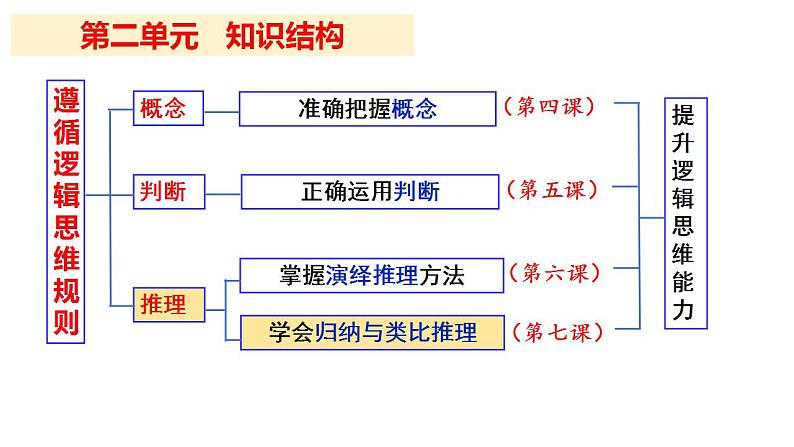 第二单元　知识结构

遵循逻辑思维规则

概念
准确把握概念
（第四课）

判断
正确运用判断
（第五课）

推理
掌握演绎推理方法
（第六课）
学会归纳与类比推理
（第七课）

提升逻辑思维能力